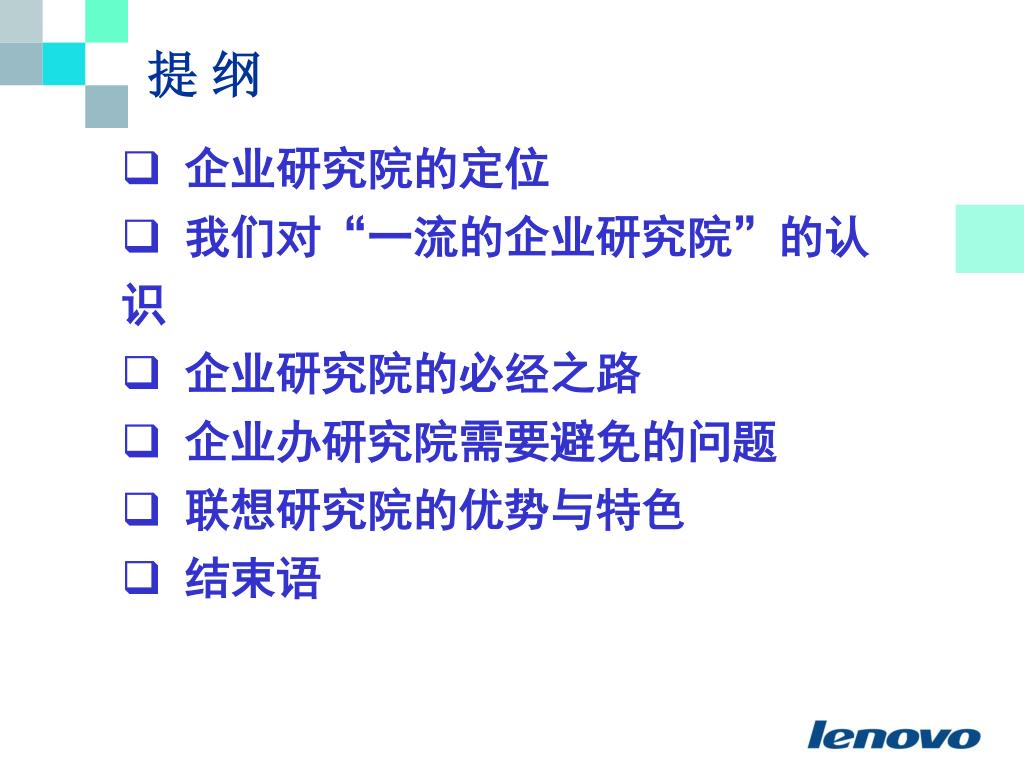 提 纲

❑ 企业研究院的定位
❑ 我们对“一流的企业研究院”的认识
❑ 企业研究院的必经之路
❑ 企业办研究院需要避免的问题
❑ 联想研究院的优势与特色
❑ 结束语

lenovo